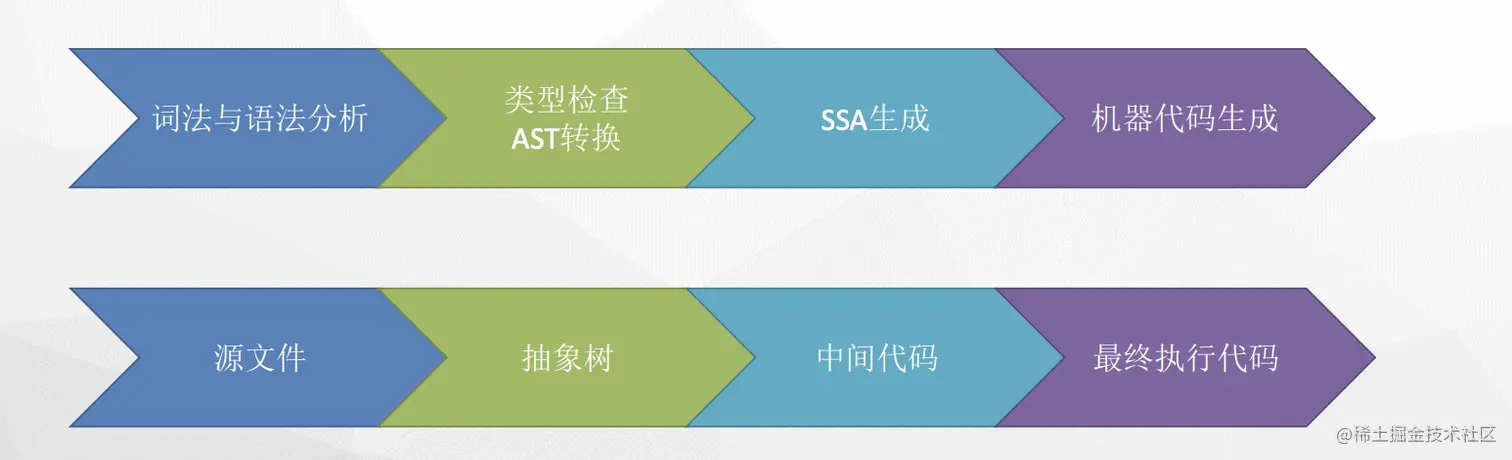 词法与语法分析

类型检查
AST转换

SSA生成

机器代码生成

源文件

抽象树

中间代码

最终执行代码

@稀土掘金技术社区